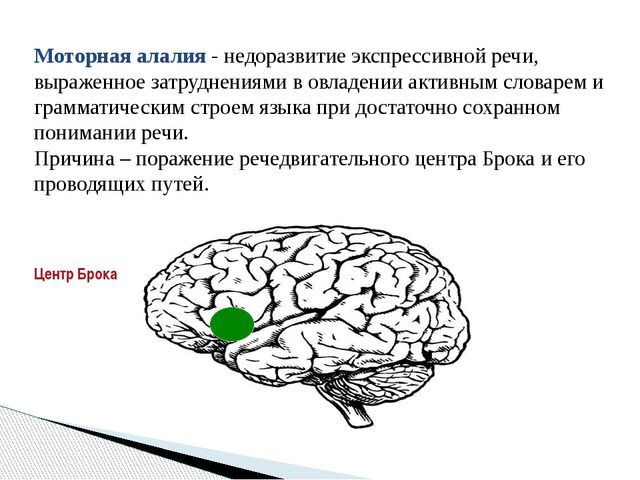 Моторная алалия - недоразвитие экспрессивной речи, выраженное затруднениями в овладении активным словарем и грамматическим строем языка при достаточно сохранном понимании речи.
Причина – поражение речедвигательного центра Брока и его проводящих путей.

Центр Брока